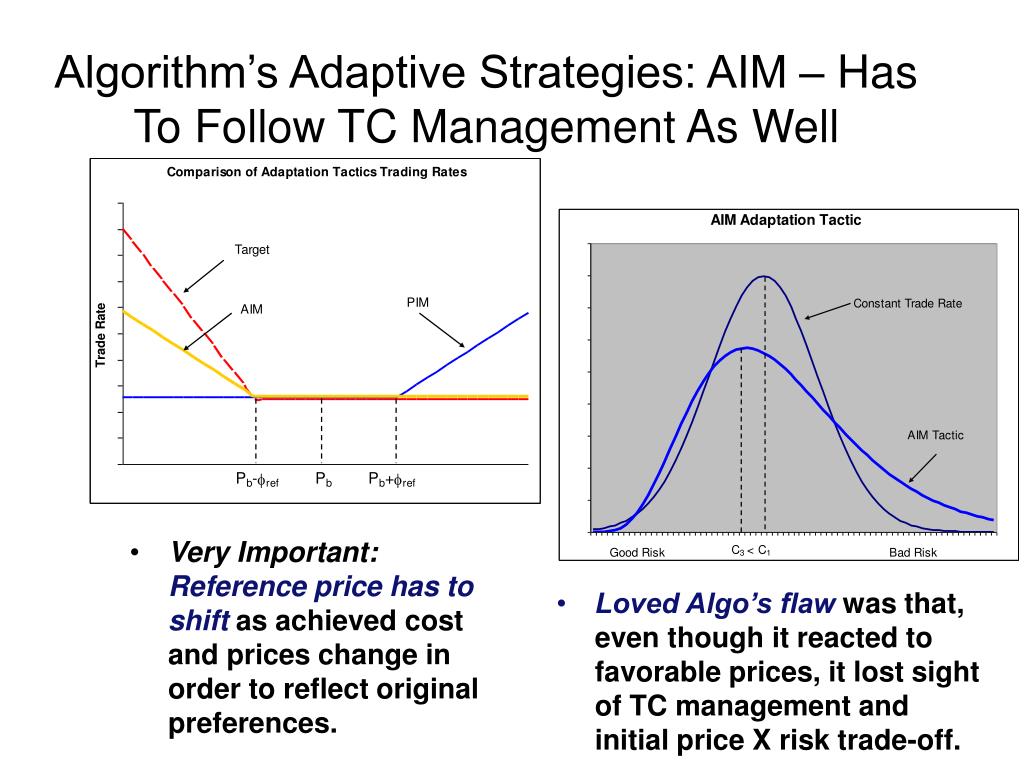 Algorithm's Adaptive Strategies: AIM – Has To Follow TC Management As Well

Comparison of Adaptation Tactics Trading Rates

Trade Rate

Target

AIM

PIM

$P_b$-$\phi_{ref}$ $P_b$ $P_b$+$\phi_{ref}$

AIM Adaptation Tactic

Constant Trade Rate

AIM Tactic

Good Risk $C_3 < C_1$ Bad Risk

• Very Important: Reference price has to shift as achieved cost and prices change in order to reflect original preferences.

• Loved Algo's flaw was that, even though it reacted to favorable prices, it lost sight of TC management and initial price X risk trade-off.